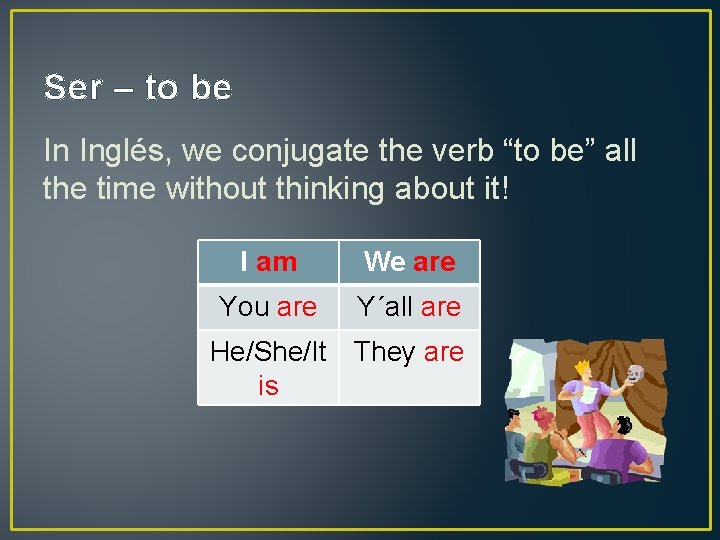 Ser – to be

In Inglés, we conjugate the verb “to be” all the time without thinking about it!

| I am | We are |
|---|---|
| You are | Y´all are |
| He/She/It is | They are |